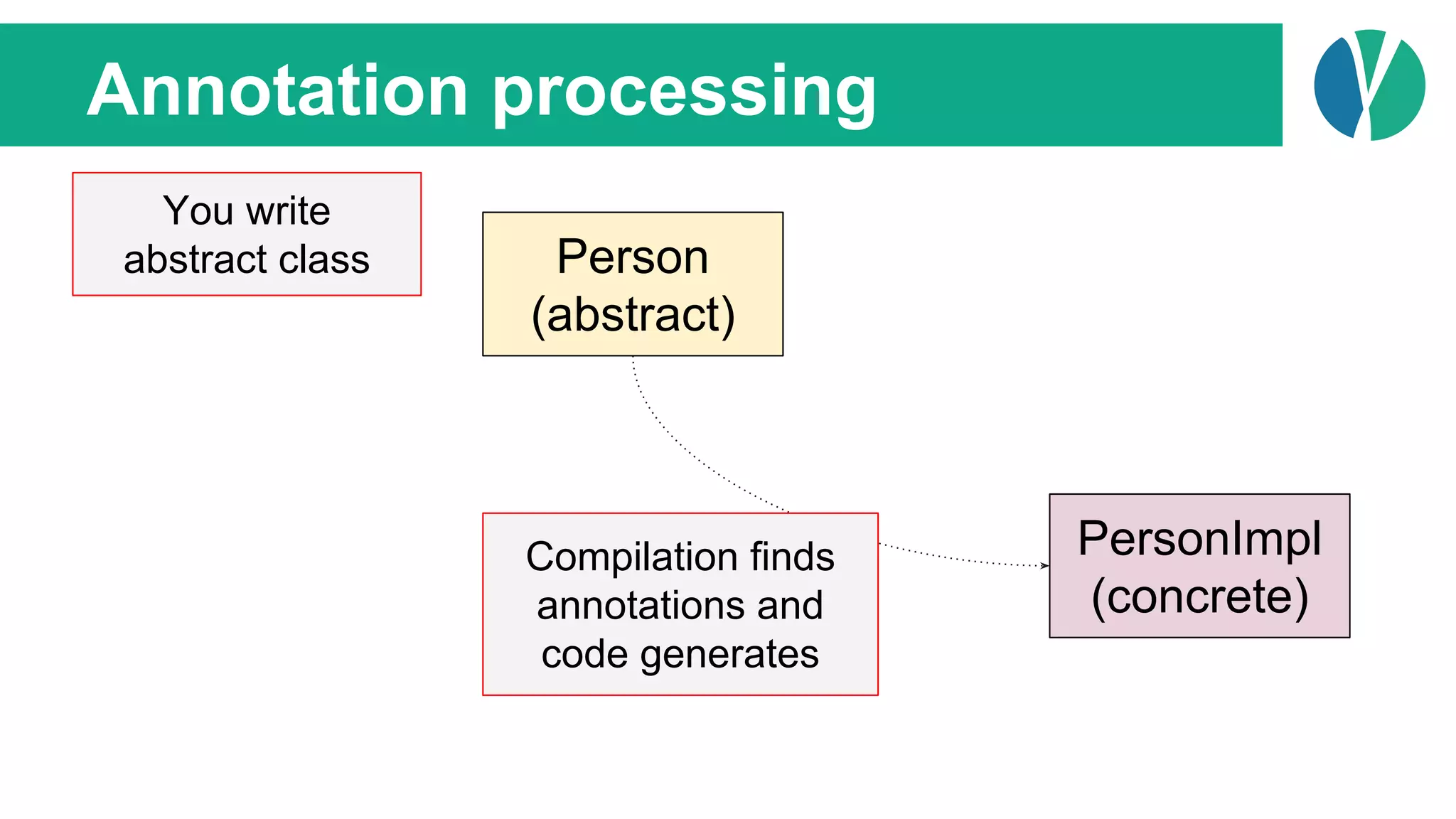 Annotation processing

You write abstract class

Person (abstract)

Compilation finds annotations and code generates

PersonImpl (concrete)